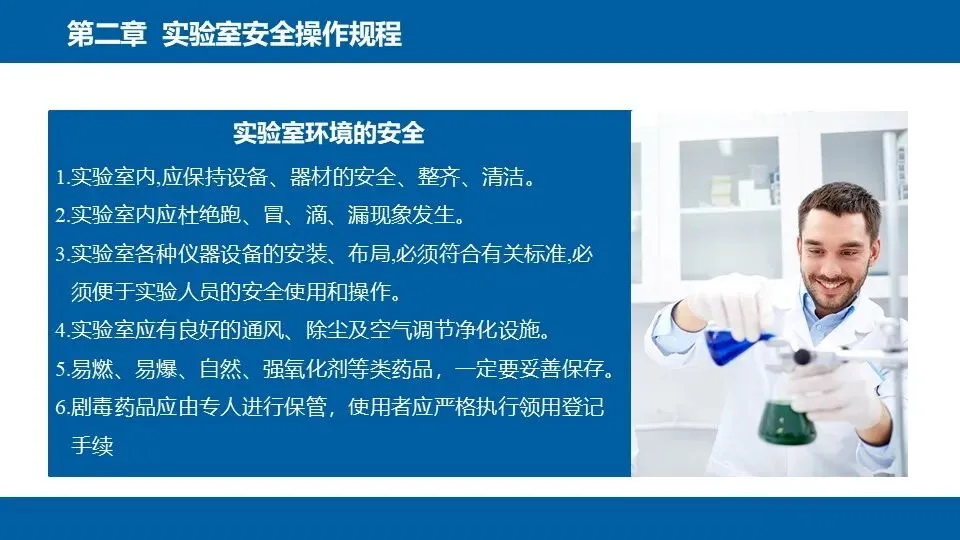 第二章 实验室安全操作规程

实验室环境的安全

1.实验室内,应保持设备、器材的安全、整齐、清洁。

2.实验室内应杜绝跑、冒、滴、漏现象发生。

3.实验室各种仪器设备的安装、布局,必须符合有关标准,必须便于实验人员的安全使用和操作。

4.实验室应有良好的通风、除尘及空气调节净化设施。

5.易燃、易爆、自然、强氧化剂等类药品，一定要妥善保存。

6.剧毒药品应由专人进行保管，使用者应严格执行领用登记手续